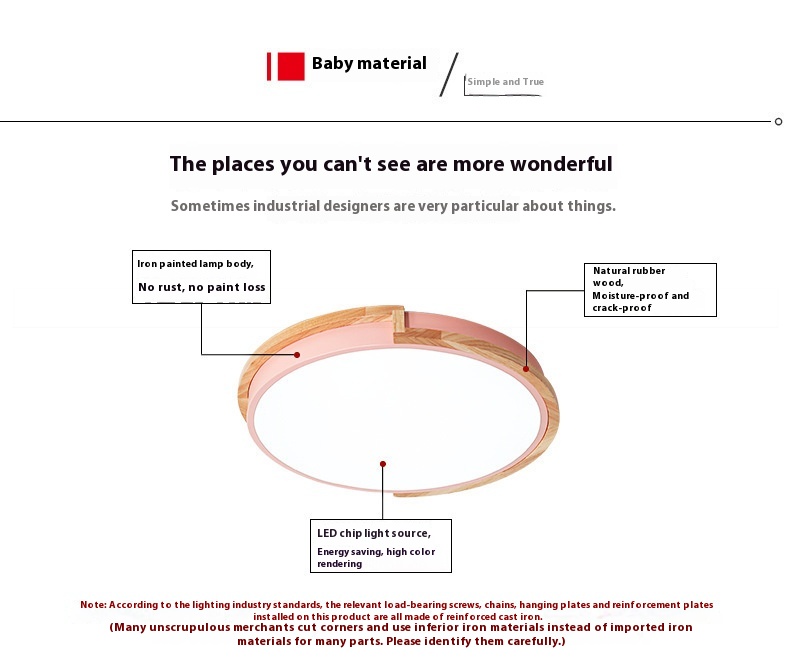 Baby material

Simple and True

The places you can't see are more wonderful

Sometimes industrial designers are very particular about things.

Iron painted lamp body,
No rust, no paint loss

Natural rubber wood,
Moisture-proof and crack-proof

LED chip light source,
Energy saving, high color rendering

Note: According to the lighting industry standards, the relevant load-bearing screws, chains, hanging plates and reinforcement plates installed on this product are all made of reinforced cast iron.
(Many unscrupulous merchants cut corners and use inferior iron materials instead of imported iron materials for many parts. Please identify them carefully.)